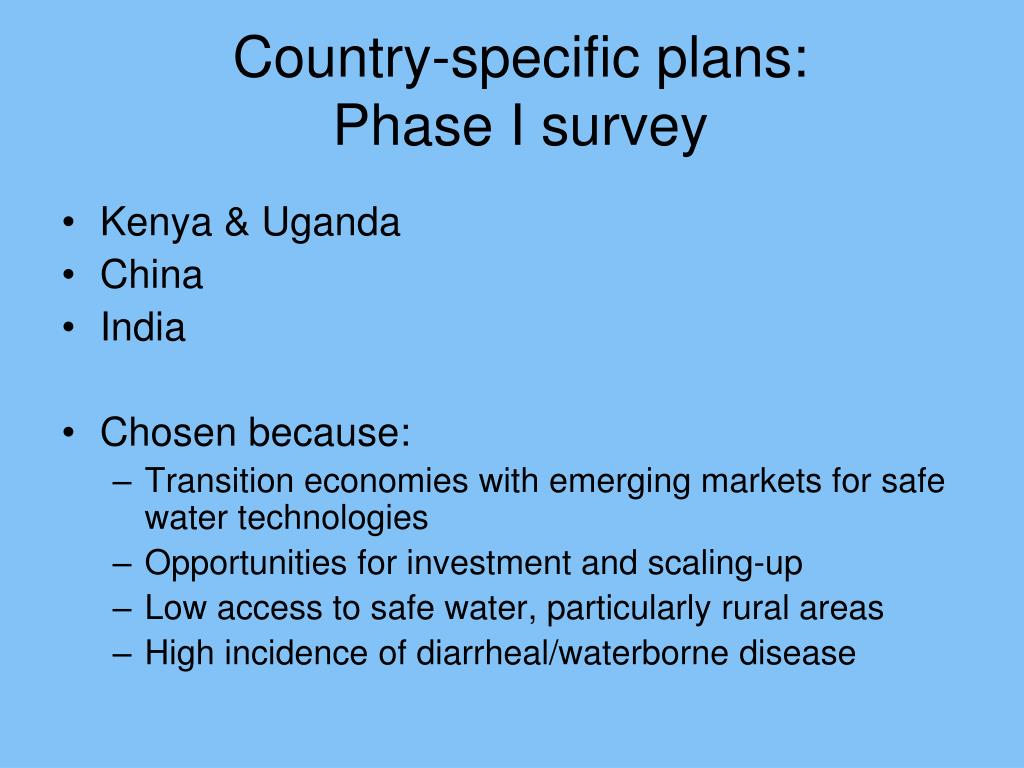 Country-specific plans:
Phase I survey

• Kenya & Uganda
• China
• India

• Chosen because:
– Transition economies with emerging markets for safe water technologies
– Opportunities for investment and scaling-up
– Low access to safe water, particularly rural areas
– High incidence of diarrheal/waterborne disease